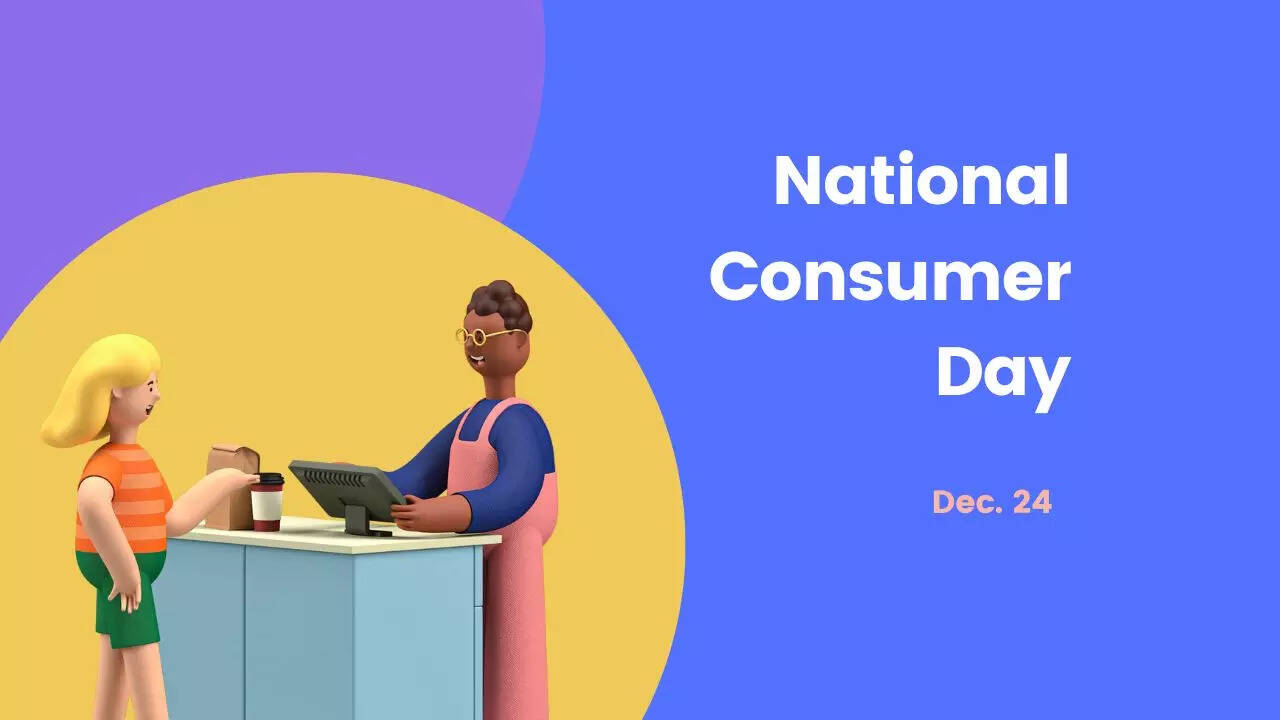 National Consumer Day

Dec. 24